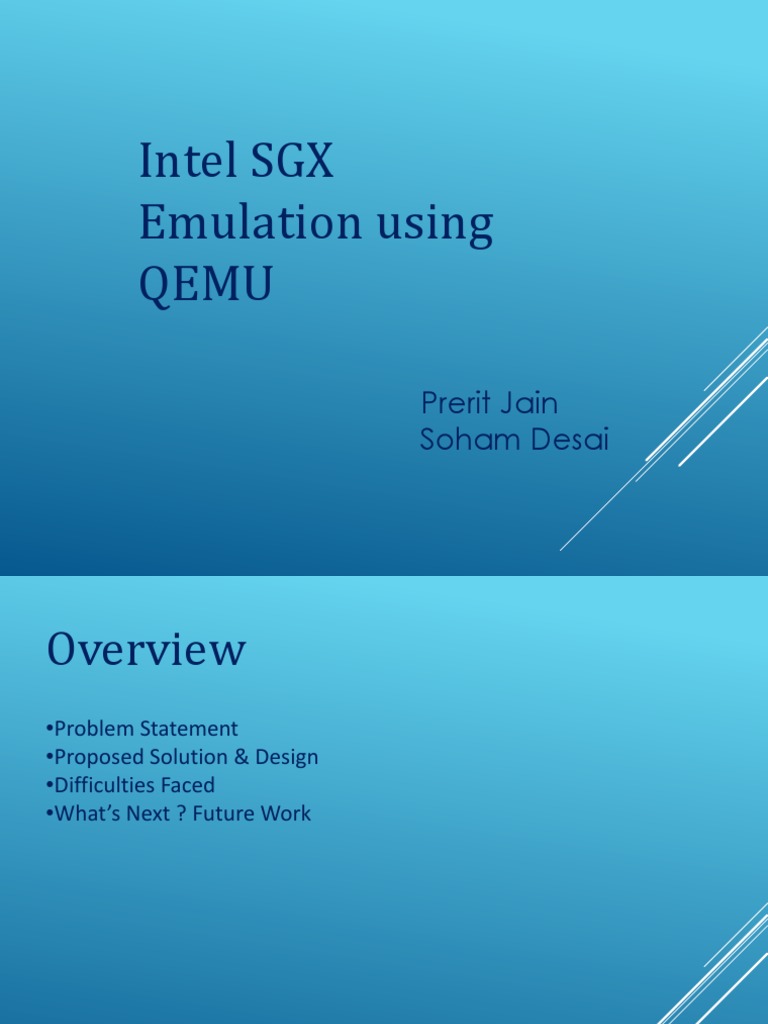 Intel SGX Emulation using QEMU

Prerit Jain
Soham Desai

Overview

•Problem Statement
•Proposed Solution & Design
•Difficulties Faced
•What's Next ? Future Work